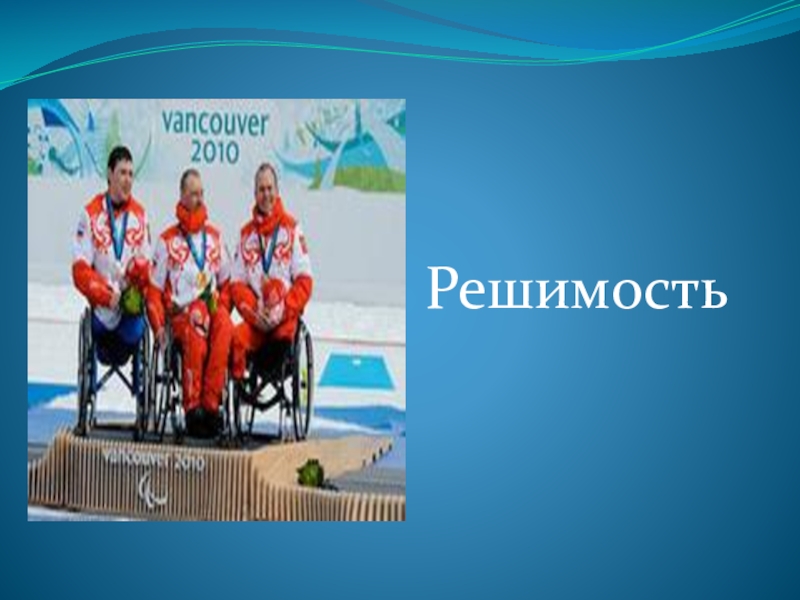 vancouver 2010

vancouver 2010

Решимость